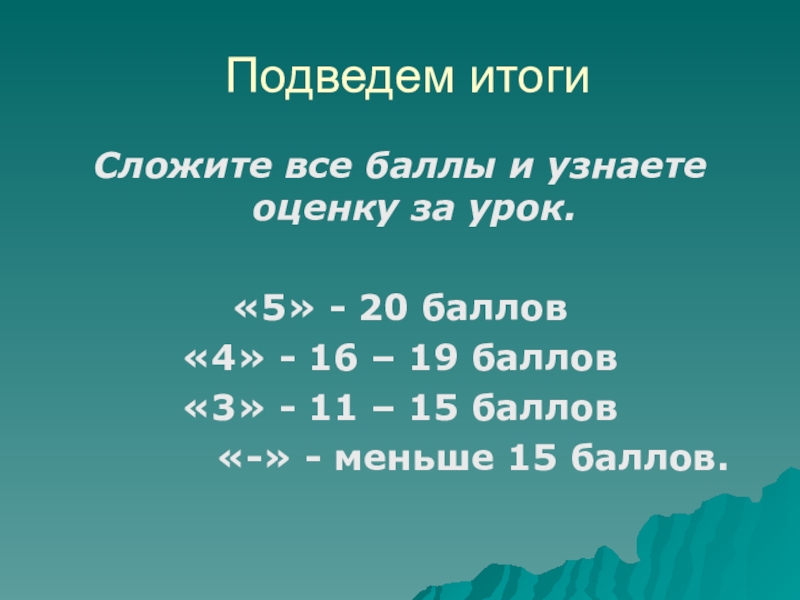 Подведем итоги

Сложите все баллы и узнаете оценку за урок.

«5» - 20 баллов
«4» - 16 – 19 баллов
«3» - 11 – 15 баллов
«-» - меньше 15 баллов.